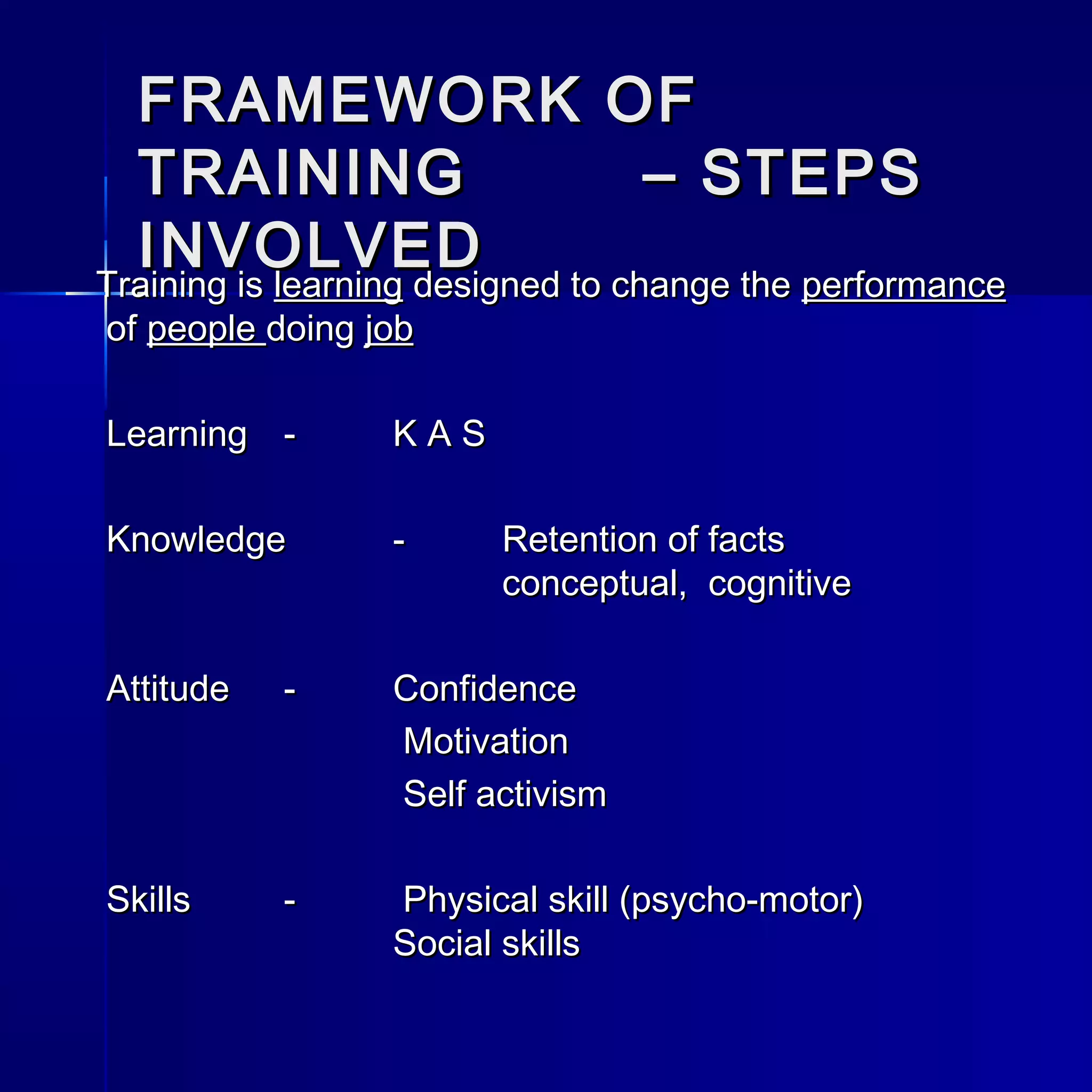 FRAMEWORK OF TRAINING – STEPS INVOLVED

Training is learning designed to change the performance of people doing job

Learning - K A S

Knowledge - Retention of facts conceptual, cognitive

Attitude - Confidence
Motivation
Self activism

Skills - Physical skill (psycho-motor)
Social skills